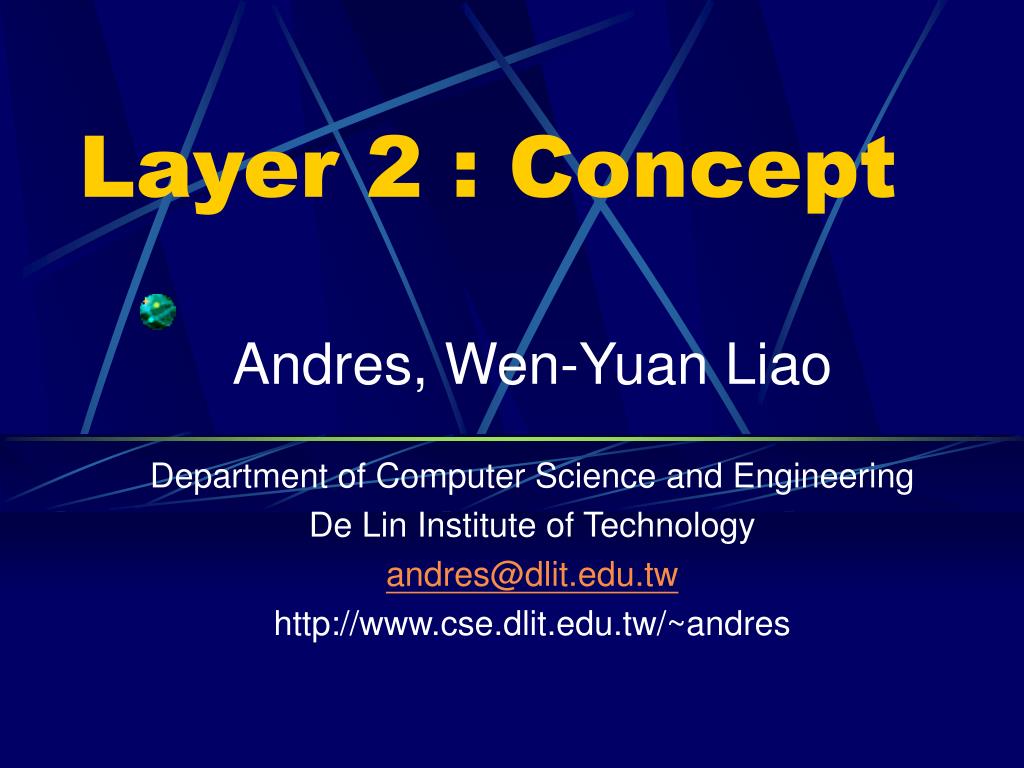 Layer 2 : Concept

Andres, Wen-Yuan Liao

Department of Computer Science and Engineering
De Lin Institute of Technology
andres@dlit.edu.tw
http://www.cse.dlit.edu.tw/~andres